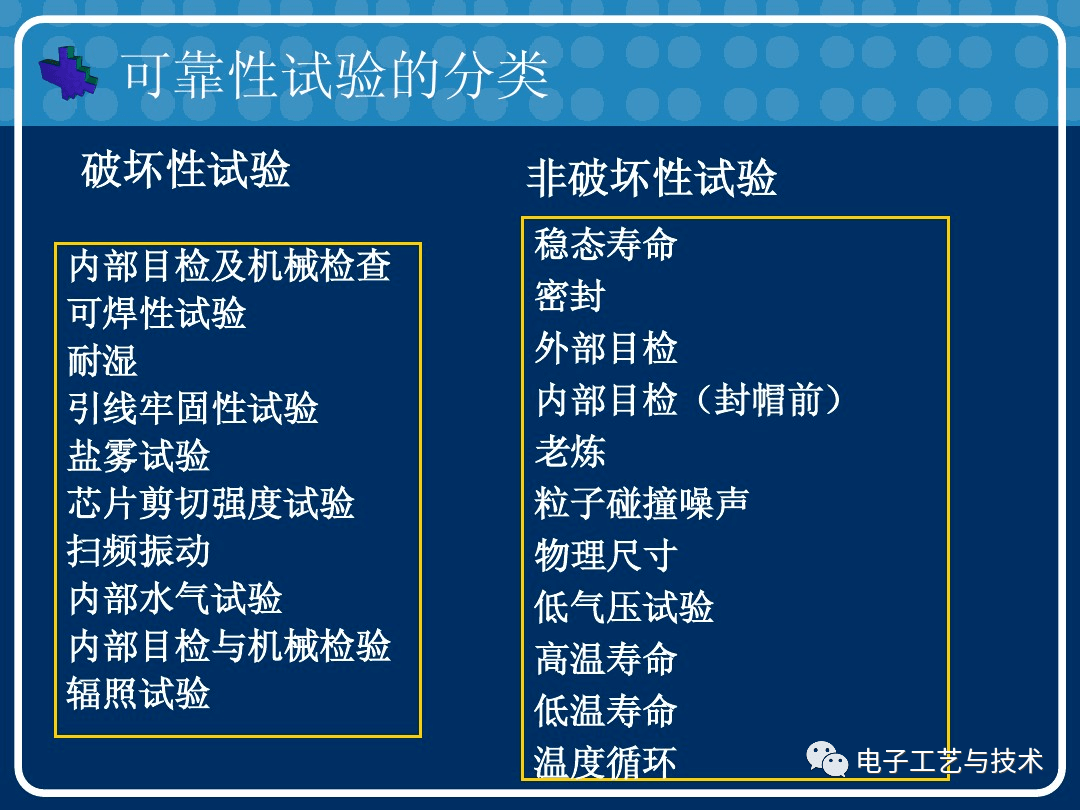 可靠性试验的分类

破坏性试验

内部目检及机械检查
可焊性试验
耐湿
引线牢固性试验
盐雾试验
芯片剪切强度试验
扫频振动
内部水气试验
内部目检与机械检验
辐照试验

非破坏性试验

稳态寿命
密封
外部目检
内部目检（封帽前）
老炼
粒子碰撞噪声
物理尺寸
低气压试验
高温寿命
低温寿命
温度循环

电子工艺与技术